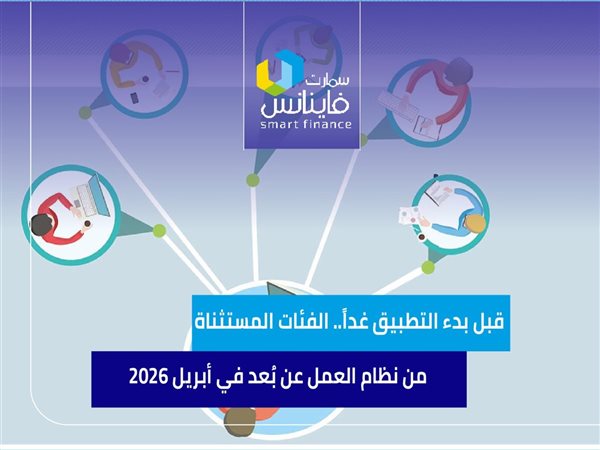 سمارت
فاينانس
smart finance

قبل بدء التطبيق غداً.. الفئات المستثناة

من نظام العمل عن بُعد في أبريل 2026